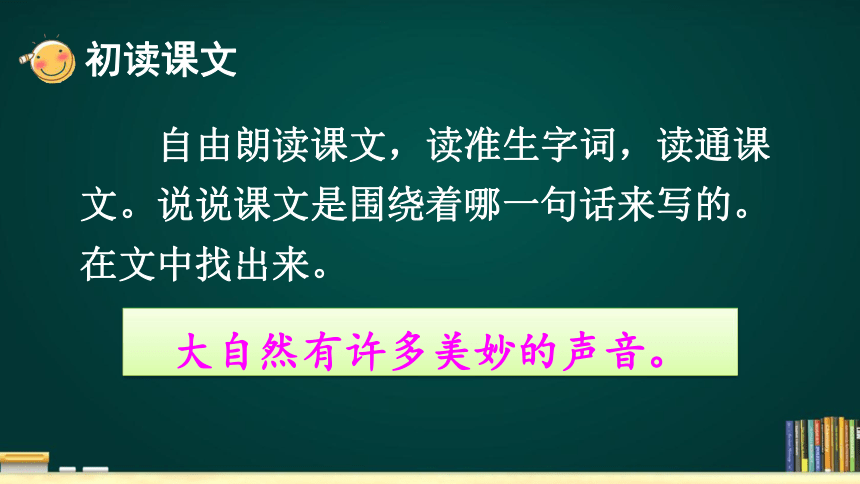 初读课文

自由朗读课文，读准生字词，读通课文。说说课文是围绕着哪一句话来写的。在文中找出来。

大自然有许多美妙的声音。